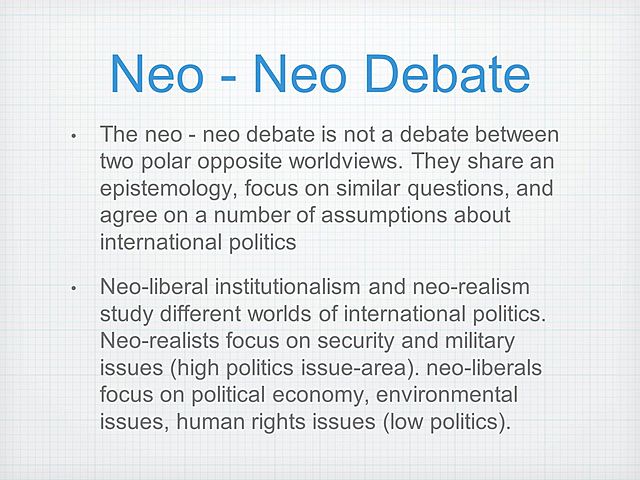 Neo - Neo Debate

• The neo - neo debate is not a debate between two polar opposite worldviews. They share an epistemology, focus on similar questions, and agree on a number of assumptions about international politics

• Neo-liberal institutionalism and neo-realism study different worlds of international politics. Neo-realists focus on security and military issues (high politics issue-area). neo-liberals focus on political economy, environmental issues, human rights issues (low politics).